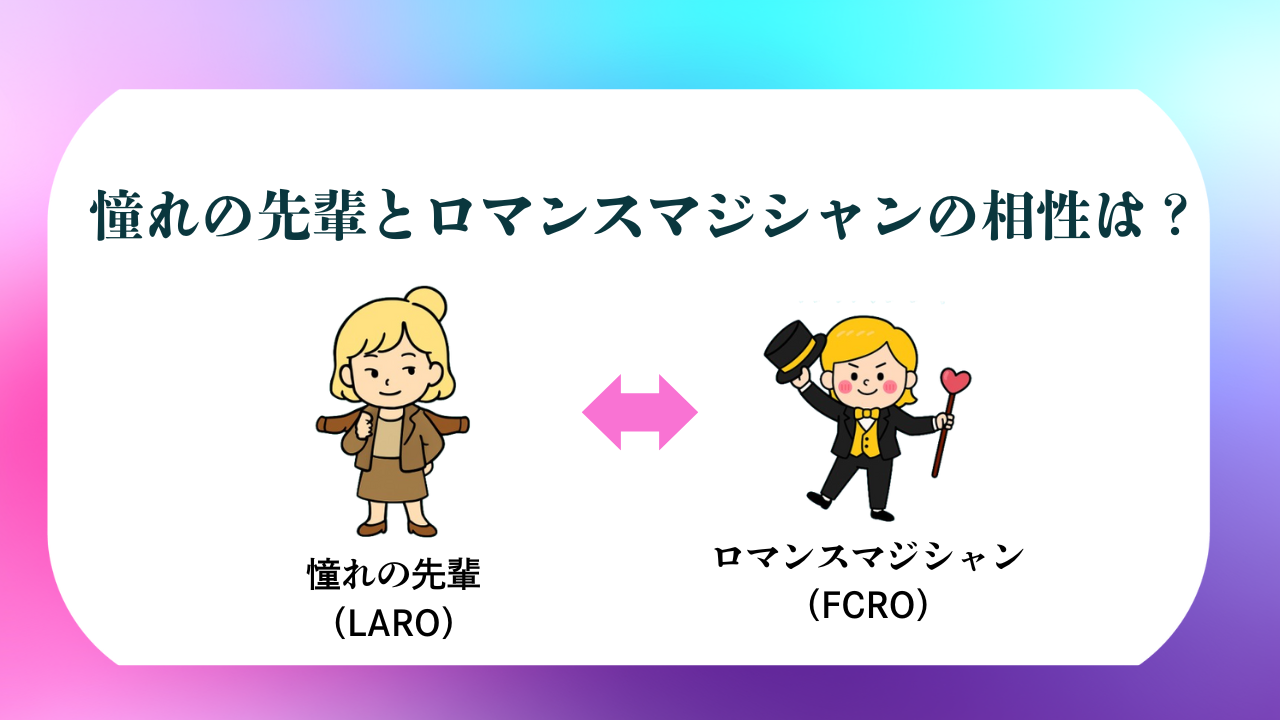 憧れの先輩とロマンスマジシャンの相性は？

憧れの先輩
（LARO）

ロマンスマジシャン
（FCRO）